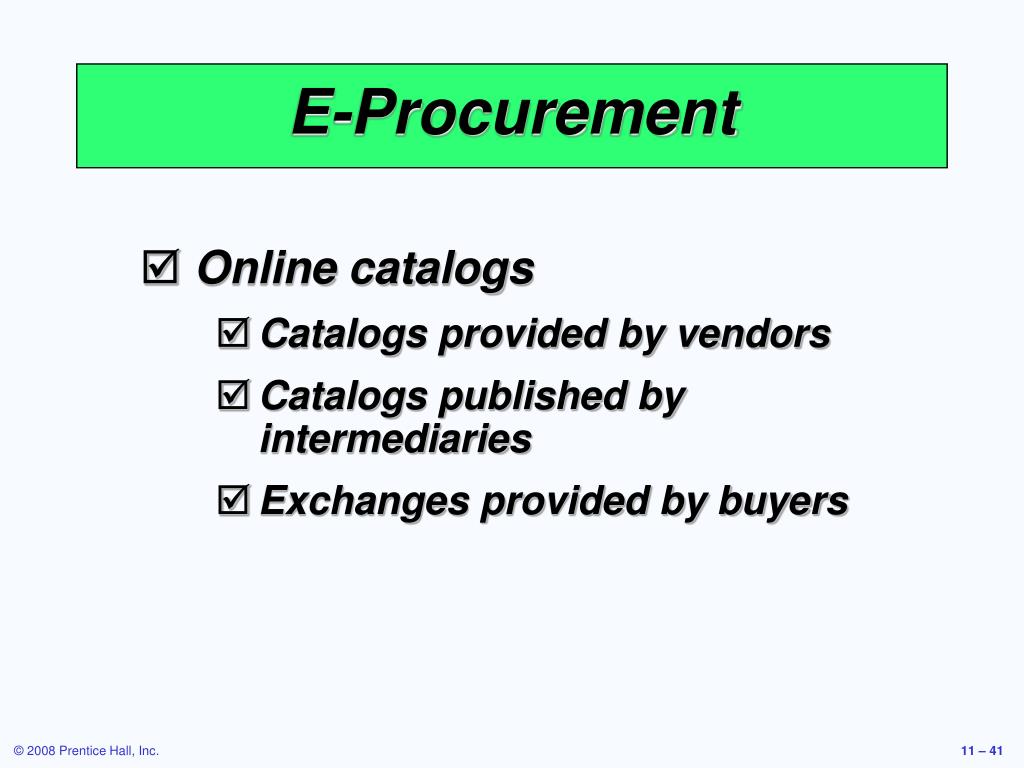 E-Procurement

☑ Online catalogs

☑ Catalogs provided by vendors

☑ Catalogs published by intermediaries

☑ Exchanges provided by buyers

© 2008 Prentice Hall, Inc.

11 – 41